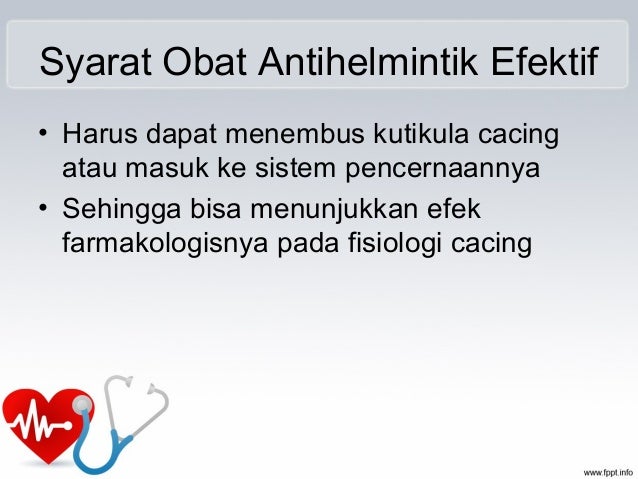 Syarat Obat Antihelmintik Efektif

• Harus dapat menembus kutikula cacing atau masuk ke sistem pencernaannya
• Sehingga bisa menunjukkan efek farmakologisnya pada fisiologi cacing

www.fppt.info